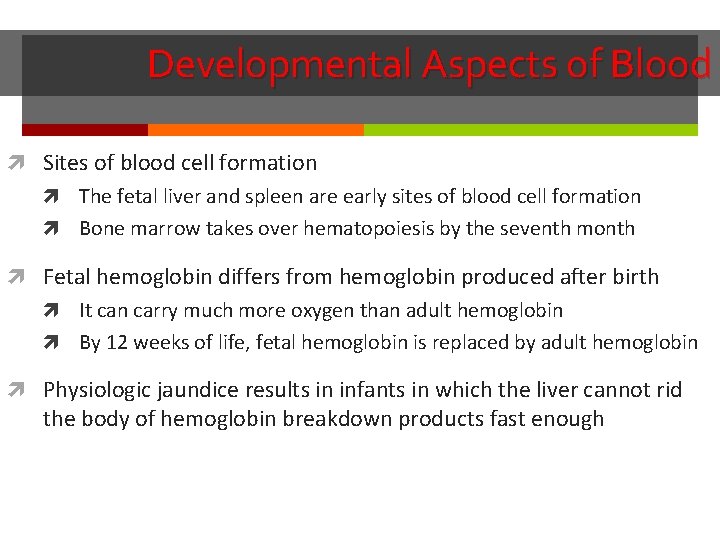 Developmental Aspects of Blood

Sites of blood cell formation

The fetal liver and spleen are early sites of blood cell formation

Bone marrow takes over hematopoiesis by the seventh month

Fetal hemoglobin differs from hemoglobin produced after birth

It can carry much more oxygen than adult hemoglobin

By 12 weeks of life, fetal hemoglobin is replaced by adult hemoglobin

Physiologic jaundice results in infants in which the liver cannot rid the body of hemoglobin breakdown products fast enough